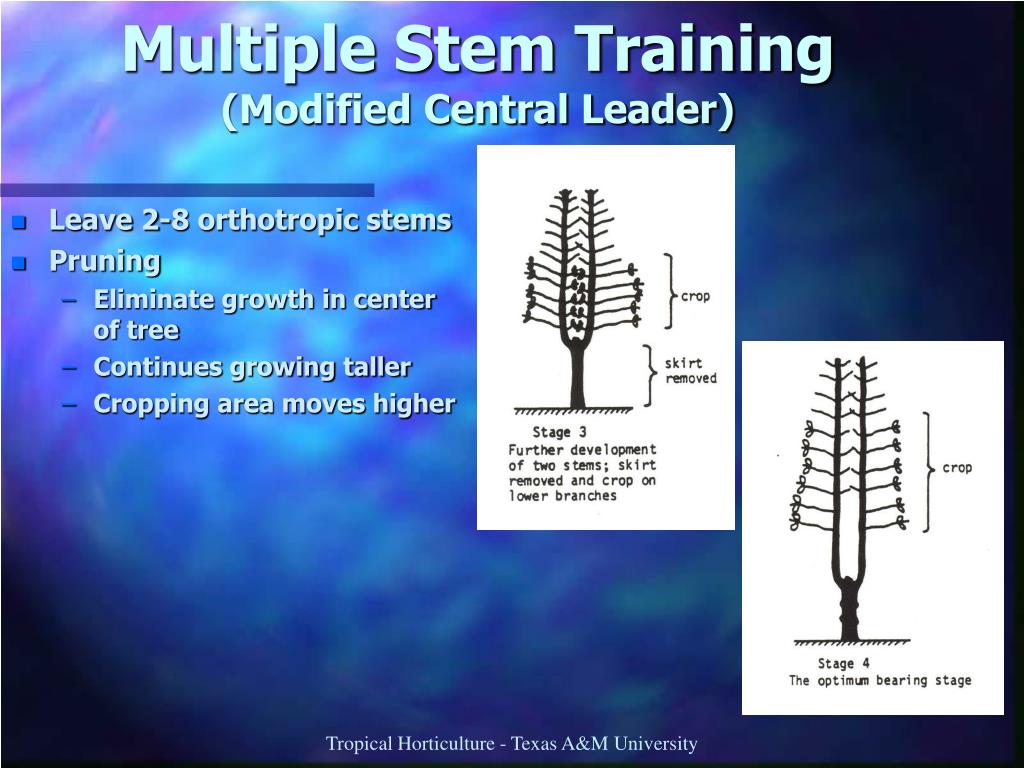 Multiple Stem Training
(Modified Central Leader)

- Leave 2-8 orthotropic stems
- Pruning
  – Eliminate growth in center of tree
  – Continues growing taller
  – Cropping area moves higher

crop

skirt removed

Stage 3
Further development of two stems; skirt removed and crop on lower branches

crop

Stage 4
The optimum bearing stage

Tropical Horticulture - Texas A&M University